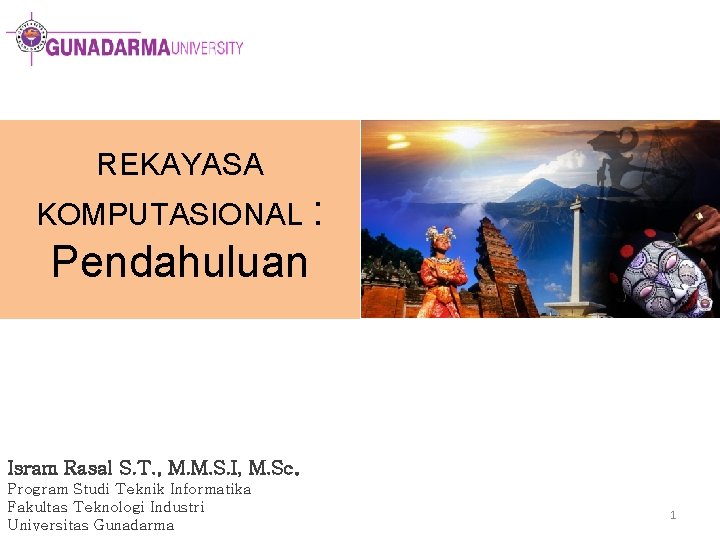 GUNADARMA UNIVERSITY

REKAYASA KOMPUTASIONAL : Pendahuluan

Isram Rasal S.T., M.M.S.I, M.Sc.
Program Studi Teknik Informatika
Fakultas Teknologi Industri
Universitas Gunadarma

1